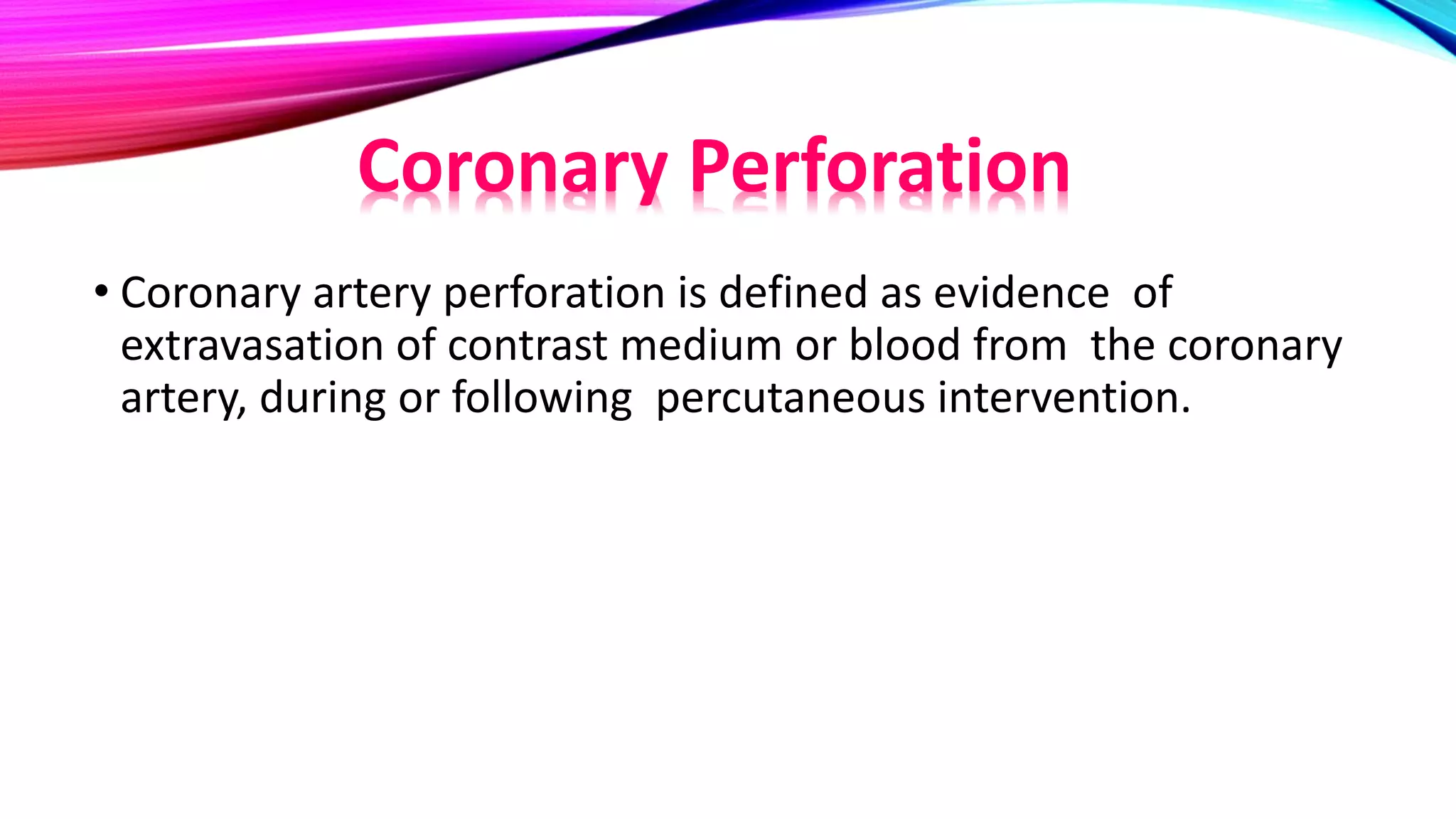 Coronary Perforation

• Coronary artery perforation is defined as evidence of extravasation of contrast medium or blood from the coronary artery, during or following percutaneous intervention.